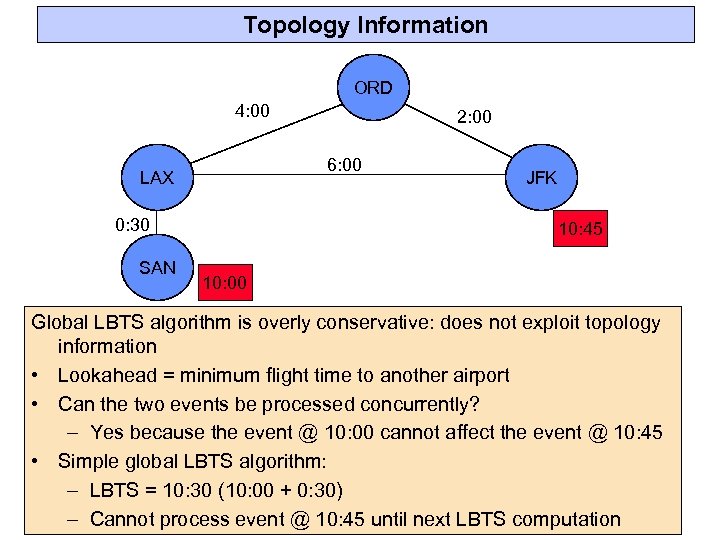 Topology Information

ORD

4:00

2:00

LAX

6:00

JFK

0:30

10:45

SAN

10:00

Global LBTS algorithm is overly conservative: does not exploit topology information

• Lookahead = minimum flight time to another airport

• Can the two events be processed concurrently?

– Yes because the event @ 10:00 cannot affect the event @ 10:45

• Simple global LBTS algorithm:

– LBTS = 10:30 (10:00 + 0:30)

– Cannot process event @ 10:45 until next LBTS computation